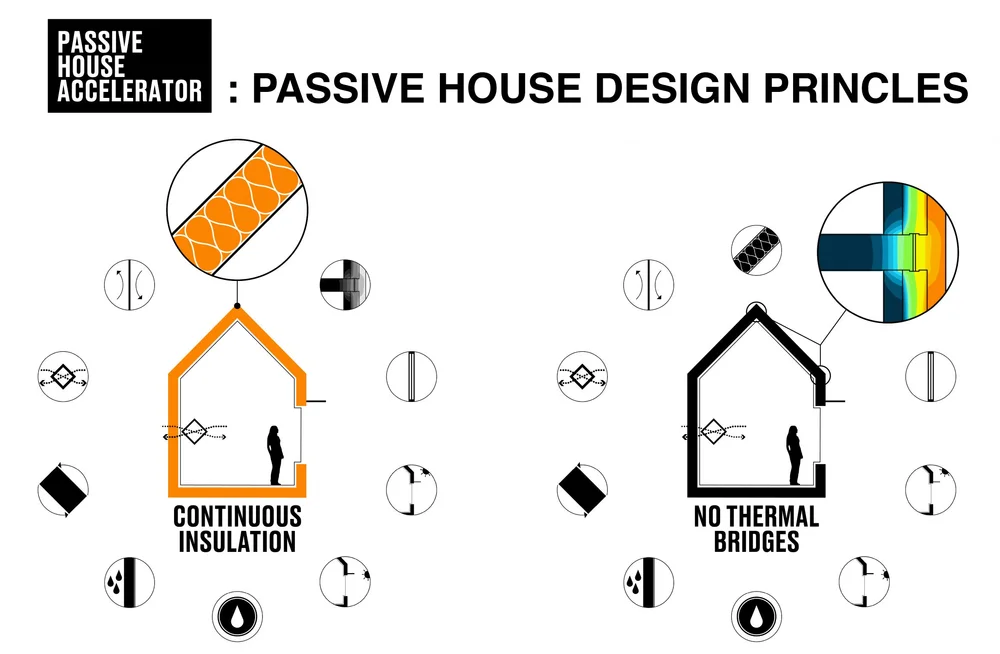 PASSIVE HOUSE ACCELERATOR : PASSIVE HOUSE DESIGN PRINCLES

CONTINUOUS INSULATION

NO THERMAL BRIDGES